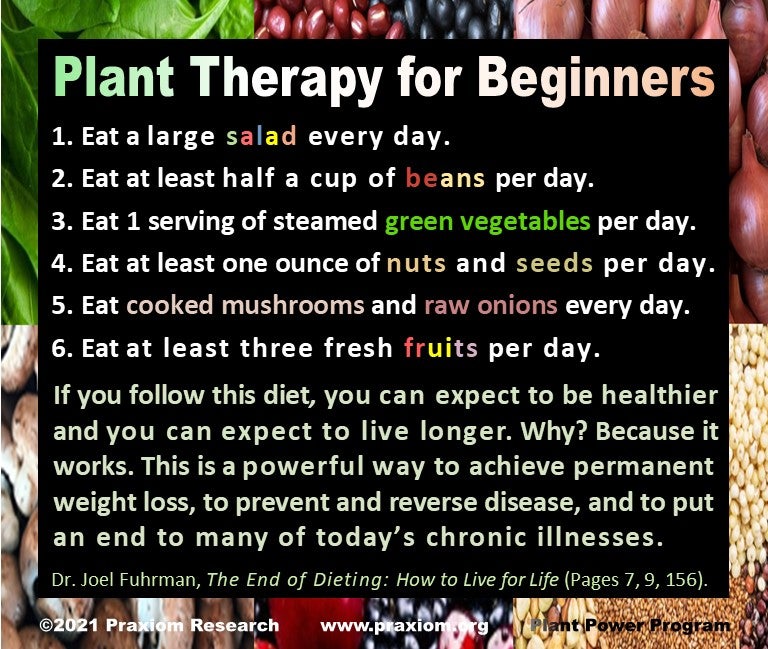 Plant Therapy for Beginners

1. Eat a large salad every day.
2. Eat at least half a cup of beans per day.
3. Eat 1 serving of steamed green vegetables per day.
4. Eat at least one ounce of nuts and seeds per day.
5. Eat cooked mushrooms and raw onions every day.
6. Eat at least three fresh fruits per day.

If you follow this diet, you can expect to be healthier and you can expect to live longer. Why? Because it works. This is a powerful way to achieve permanent weight loss, to prevent and reverse disease, and to put an end to many of today's chronic illnesses.

Dr. Joel Fuhrman, The End of Dieting: How to Live for Life (Pages 7, 9, 156).

©2021 Praxiom Research www.praxiom.org Plant Power Program